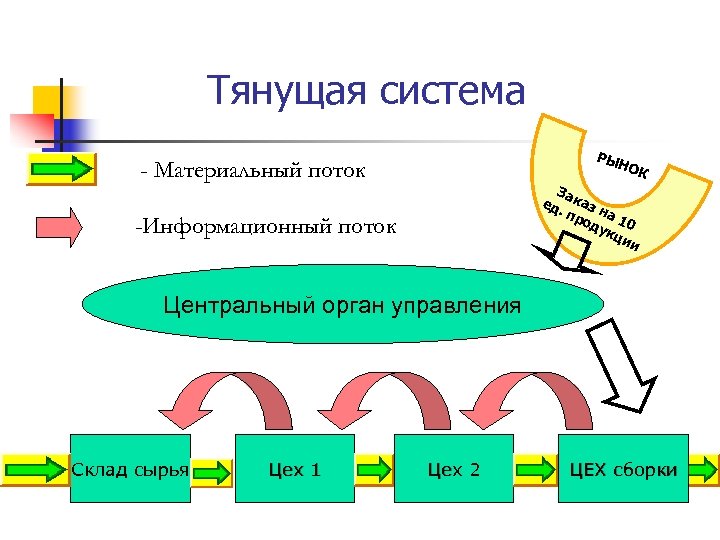 Тянущая система

- Материальный поток

-Информационный поток

РЫНОК

Заказ на 10 ед. продукции

Центральный орган управления

Склад сырья

Цех 1

Цех 2

ЦЕХ сборки